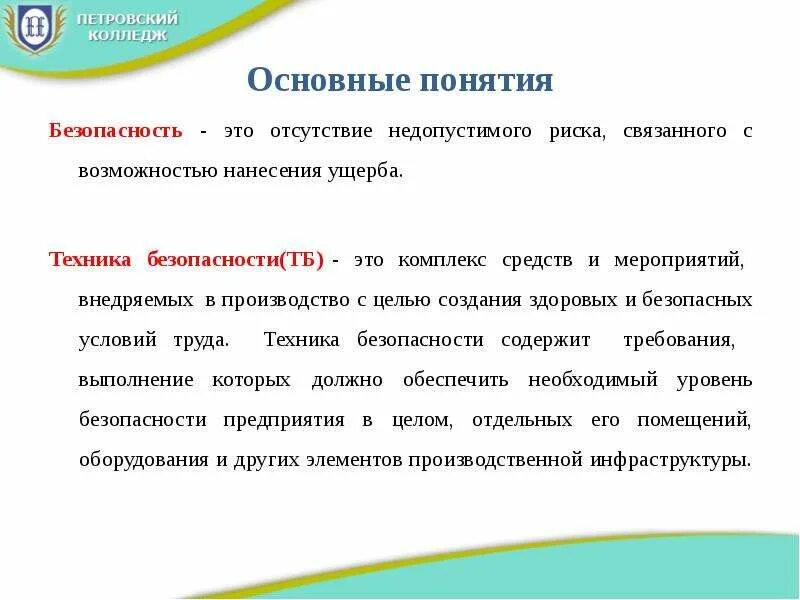 ПЕТРОВСКИЙ КОЛЛЕДЖ

Основные понятия

Безопасность - это отсутствие недопустимого риска, связанного с возможностью нанесения ущерба.

Техника безопасности(ТБ) - это комплекс средств и мероприятий, внедряемых в производство с целью создания здоровых и безопасных условий труда. Техника безопасности содержит требования, выполнение которых должно обеспечить необходимый уровень безопасности предприятия в целом, отдельных его помещений, оборудования и других элементов производственной инфраструктуры.